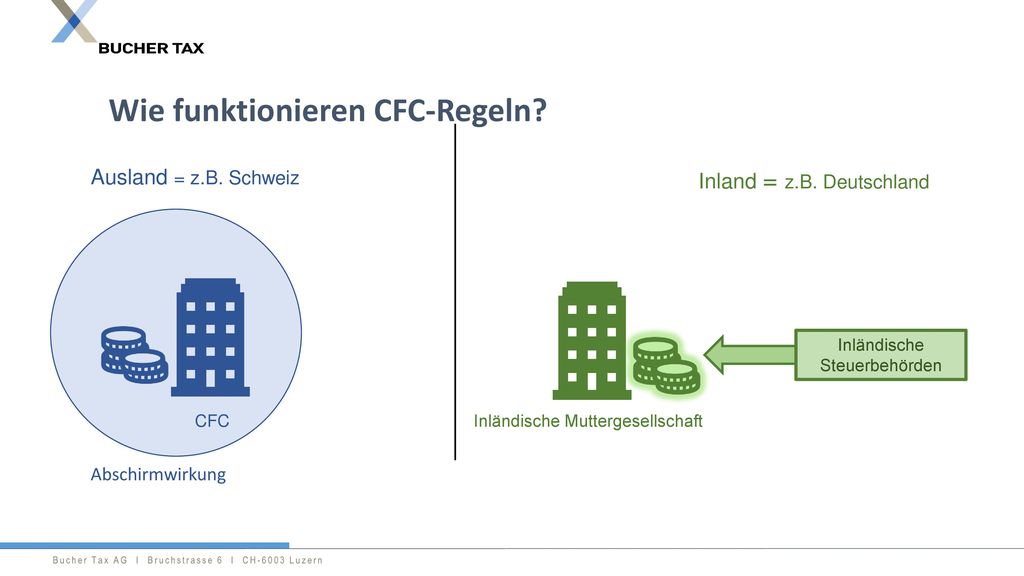 BUCHER TAX

Wie funktionieren CFC-Regeln?

Ausland = z.B. Schweiz

CFC

Abschirmwirkung

Inland = z.B. Deutschland

Inländische Muttergesellschaft

Inländische Steuerbehörden

Bucher Tax AG I Bruchstrasse 6 I CH-6003 Luzern